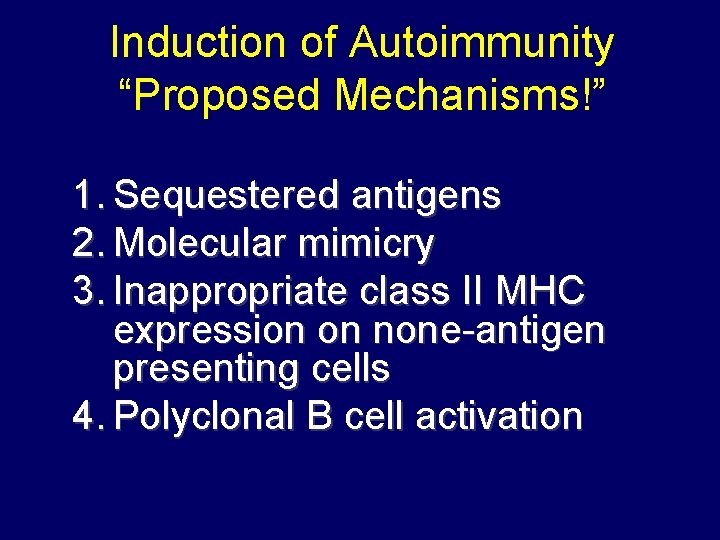 Induction of Autoimmunity
“Proposed Mechanisms!”

1. Sequestered antigens
2. Molecular mimicry
3. Inappropriate class II MHC expression on none-antigen presenting cells
4. Polyclonal B cell activation